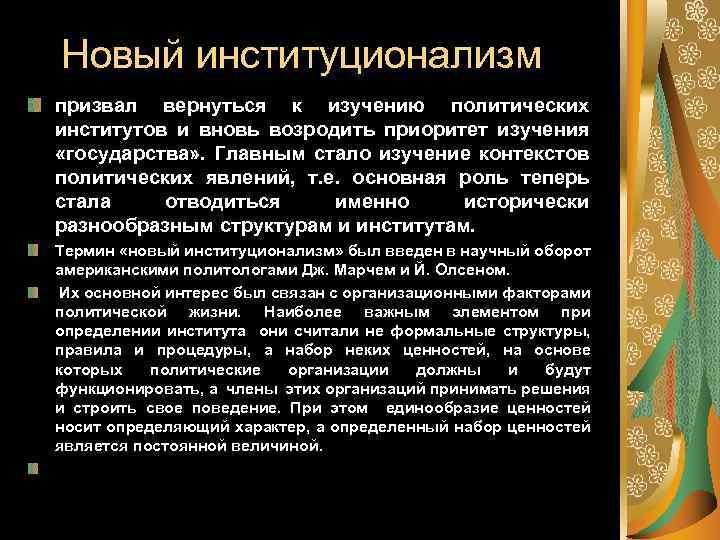 Новый институционализм

призвал вернуться к изучению политических институтов и вновь возродить приоритет изучения «государства». Главным стало изучение контекстов политических явлений, т.е. основная роль теперь стала отводиться именно исторически разнообразным структурам и институтам.

Термин «новый институционализм» был введен в научный оборот американскими политологами Дж. Марчем и Й. Олсеном.

Их основной интерес был связан с организационными факторами политической жизни. Наиболее важным элементом при определении института они считали не формальные структуры, правила и процедуры, а набор неких ценностей, на основе которых политические организации должны и будут функционировать, а члены этих организаций принимать решения и строить свое поведение. При этом единообразие ценностей носит определяющий характер, а определенный набор ценностей является постоянной величиной.